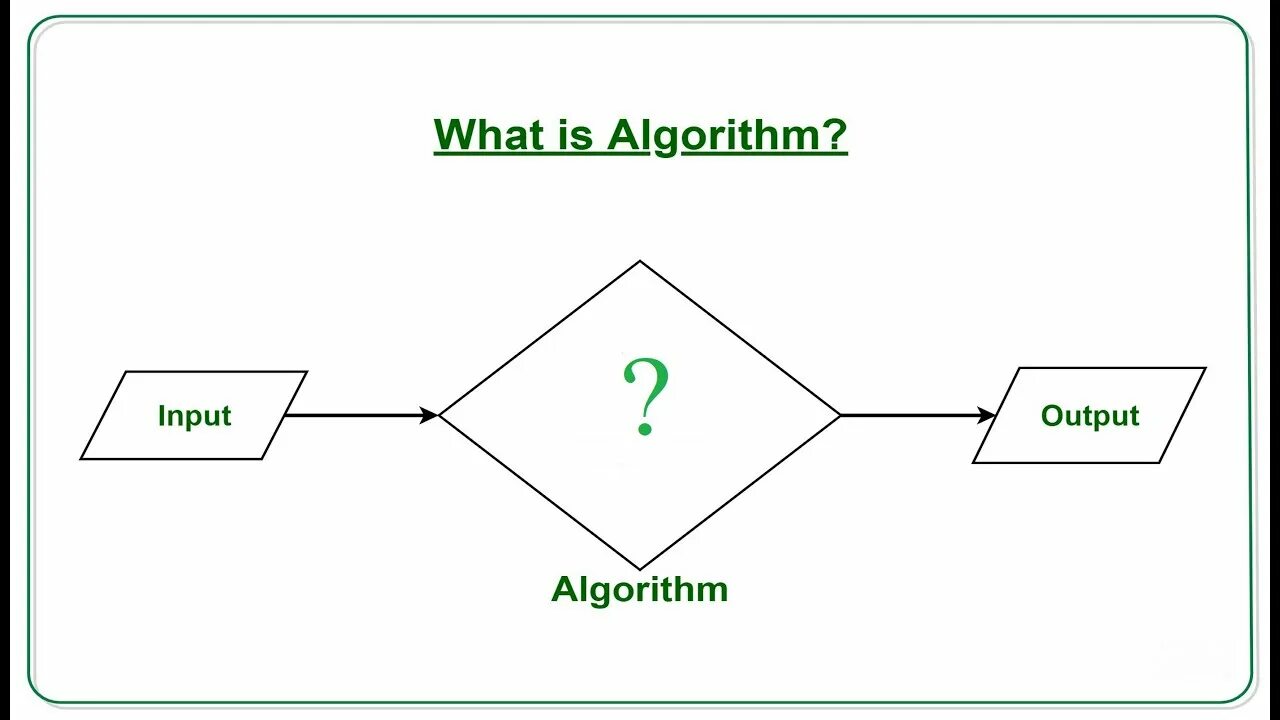 What is Algorithm?

Input

?

Output

Algorithm